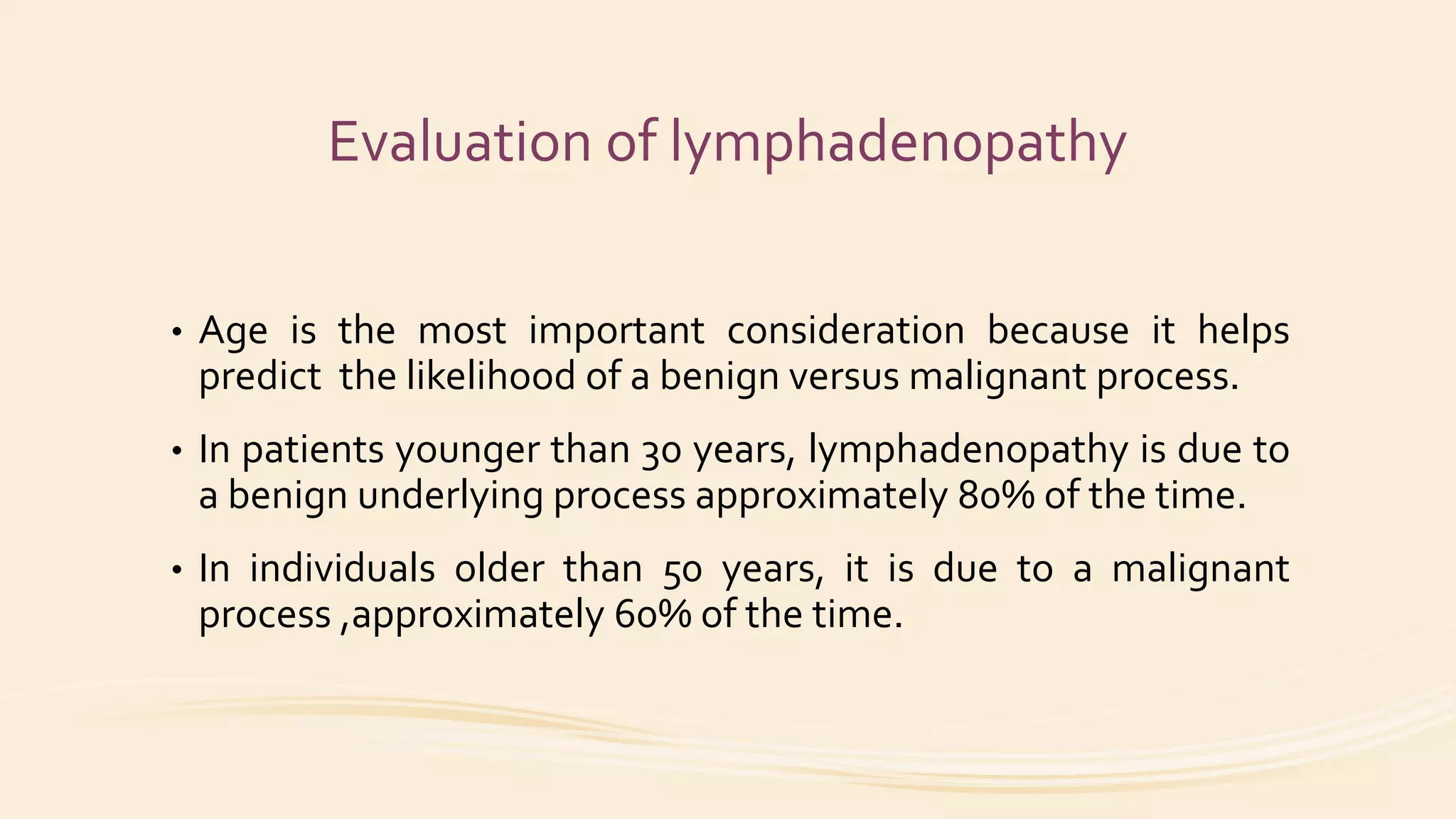 Evaluation of lymphadenopathy

• Age is the most important consideration because it helps predict the likelihood of a benign versus malignant process.

• In patients younger than 30 years, lymphadenopathy is due to a benign underlying process approximately 80% of the time.

• In individuals older than 50 years, it is due to a malignant process ,approximately 60% of the time.